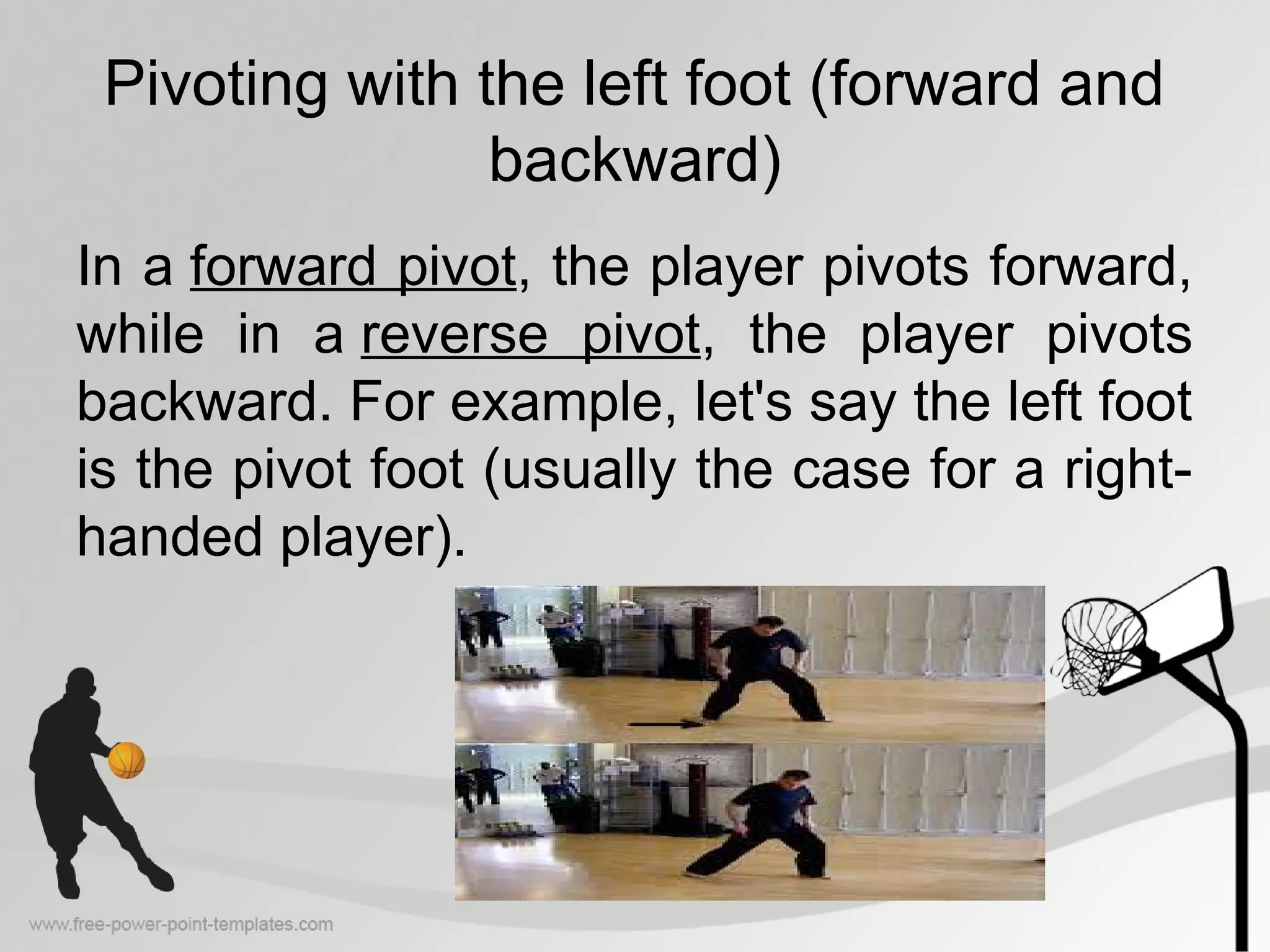 Pivoting with the left foot (forward and backward)

In a forward pivot, the player pivots forward, while in a reverse pivot, the player pivots backward. For example, let's say the left foot is the pivot foot (usually the case for a right-handed player).

www.free-power-point-templates.com